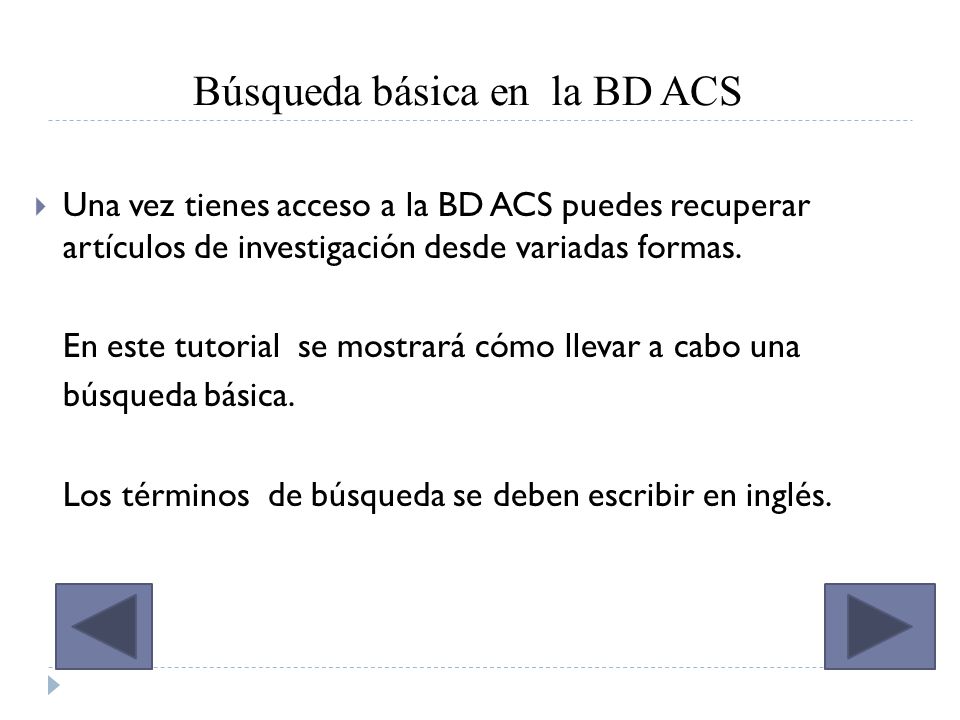 Búsqueda básica en la BD ACS

Una vez tienes acceso a la BD ACS puedes recuperar artículos de investigación desde variadas formas.

En este tutorial se mostrará cómo llevar a cabo una búsqueda básica.

Los términos de búsqueda se deben escribir en inglés.